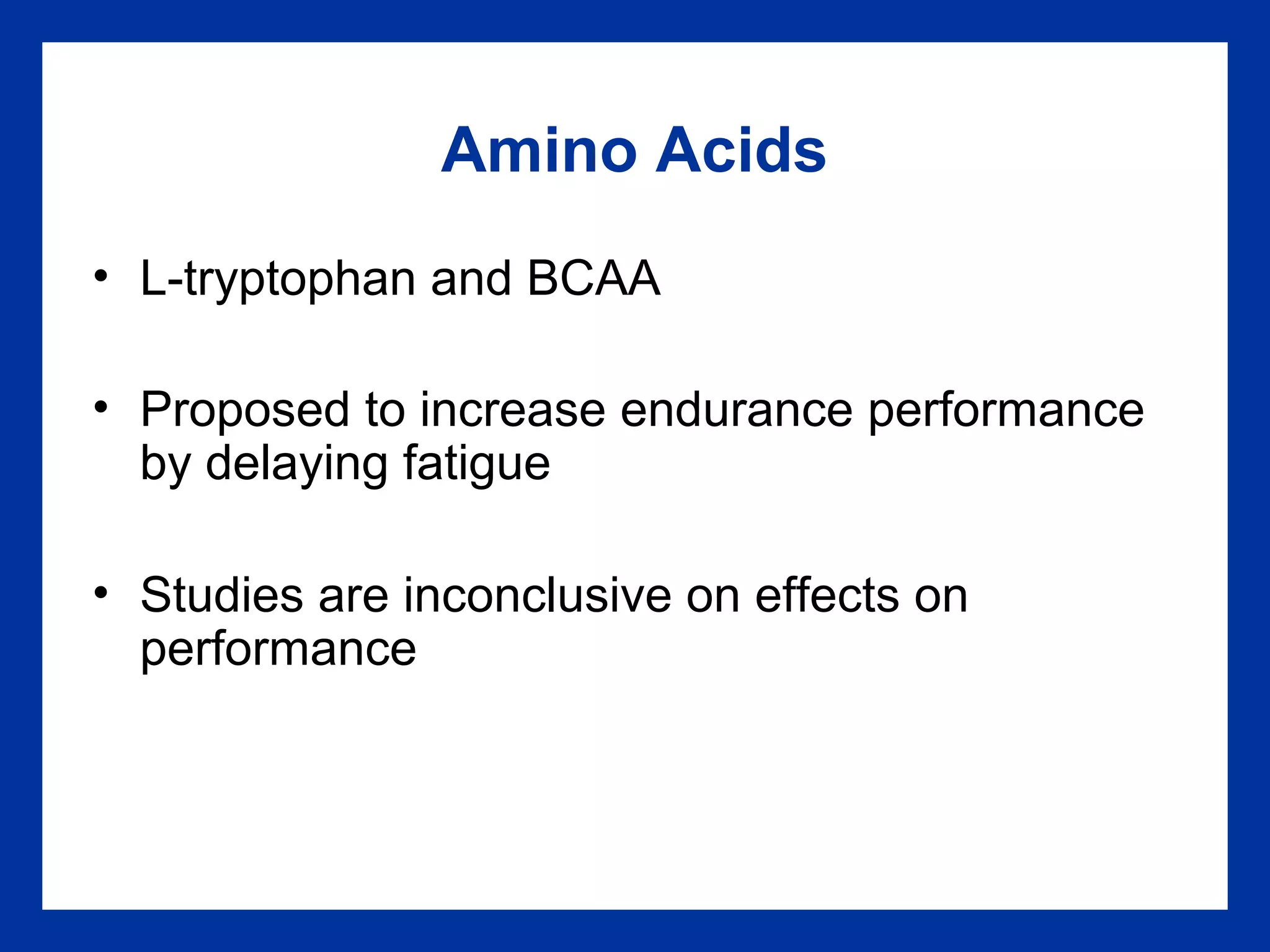 Amino Acids

• L-tryptophan and BCAA

• Proposed to increase endurance performance by delaying fatigue

• Studies are inconclusive on effects on performance